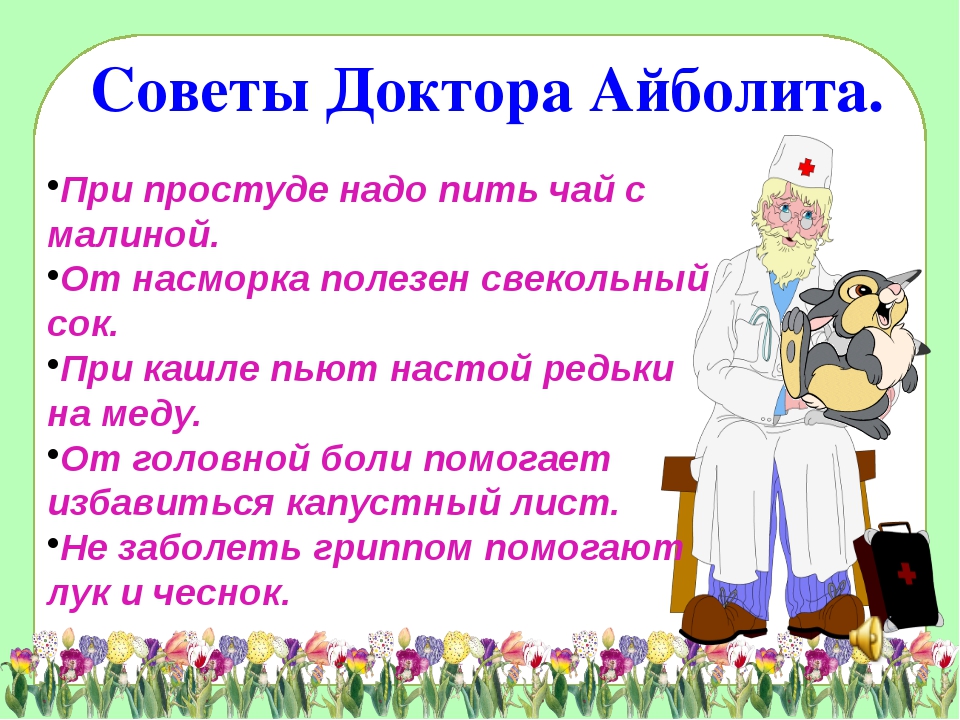 Советы Доктора Айболита.

•При простуде надо пить чай с малиной.
•От насморка полезен свекольный сок.
•При кашле пьют настой редьки на меду.
•От головной боли помогает избавиться капустный лист.
•Не заболеть гриппом помогают лук и чеснок.